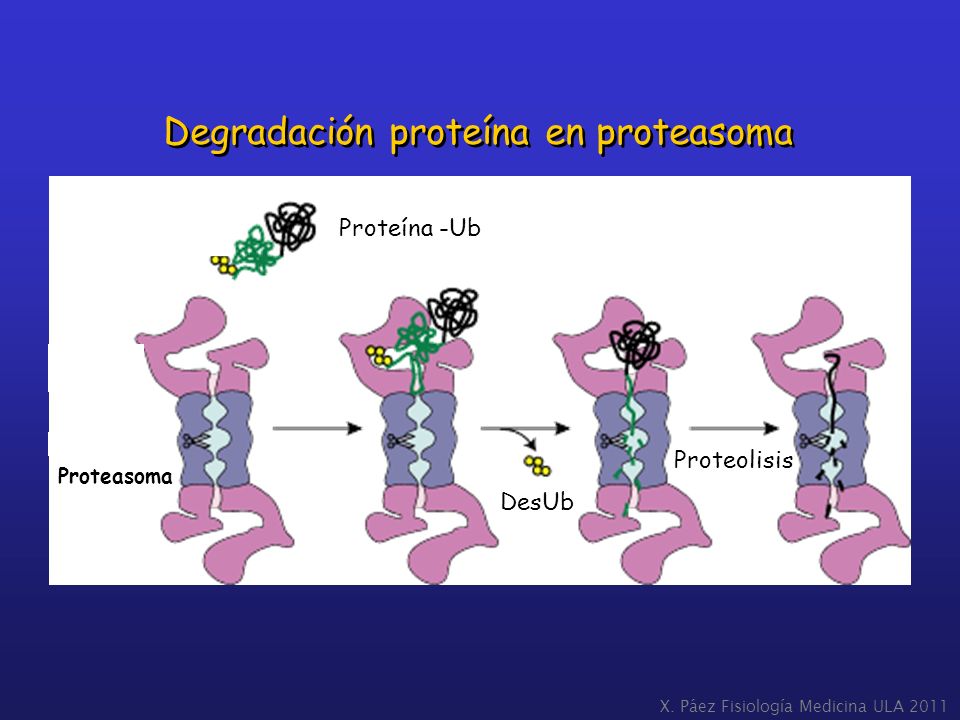 Degradación proteína en proteasoma

Proteína -Ub

Proteasoma

DesUb

Proteolisis

X. Páez Fisiología Medicina ULA 2011